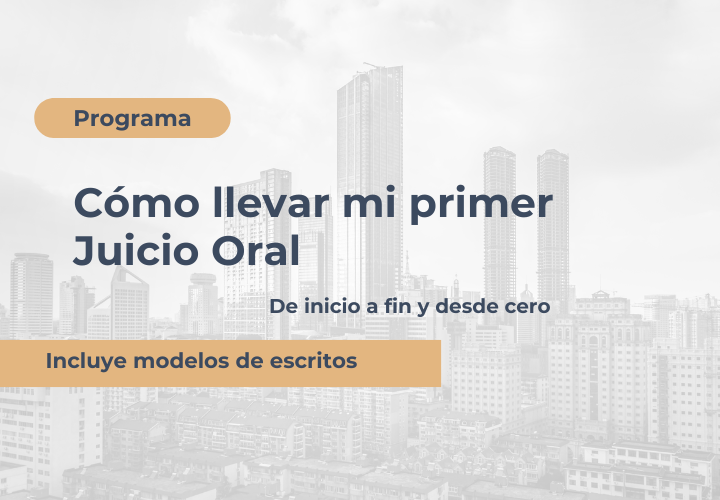 Programa

Cómo llevar mi primer Juicio Oral

De inicio a fin y desde cero

Incluye modelos de escritos